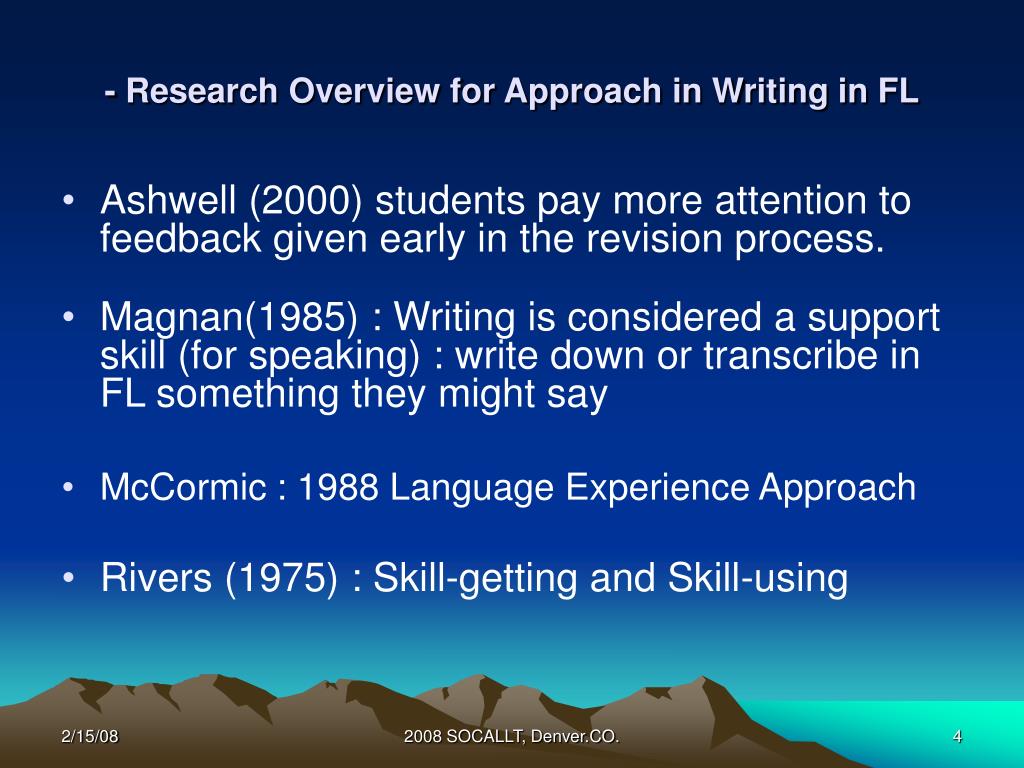 - Research Overview for Approach in Writing in FL

• Ashwell (2000) students pay more attention to feedback given early in the revision process.

• Magnan(1985) : Writing is considered a support skill (for speaking) : write down or transcribe in FL something they might say

• McCormic : 1988 Language Experience Approach

• Rivers (1975) : Skill-getting and Skill-using

2/15/08

2008 SOCALLT, Denver.CO.

4